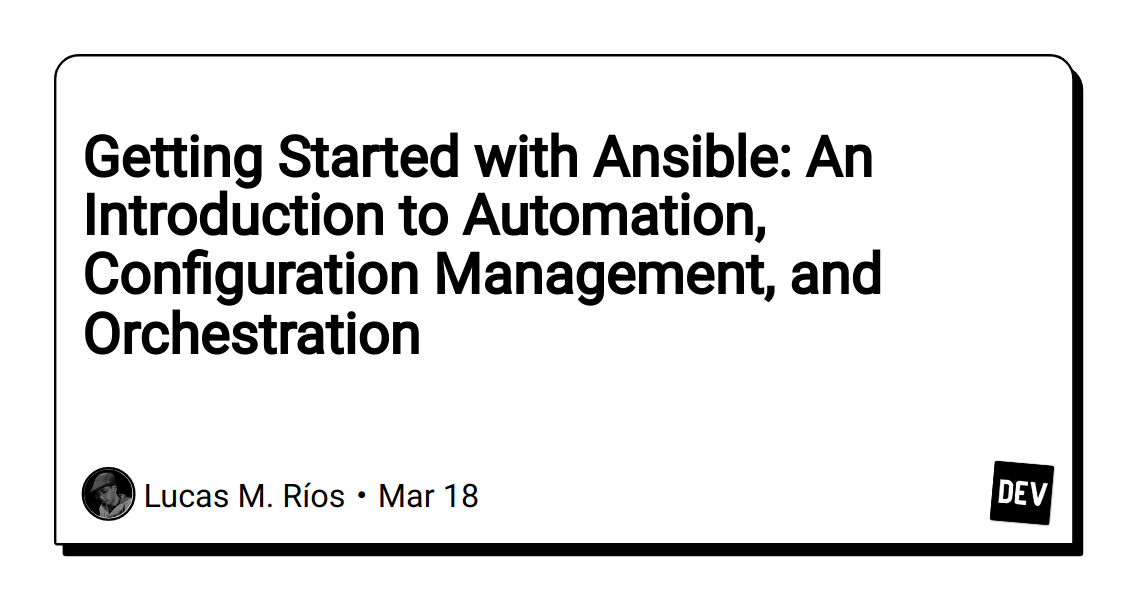 Getting Started with Ansible: An Introduction to Automation, Configuration Management, and Orchestration

Lucas M. Ríos • Mar 18

DEV